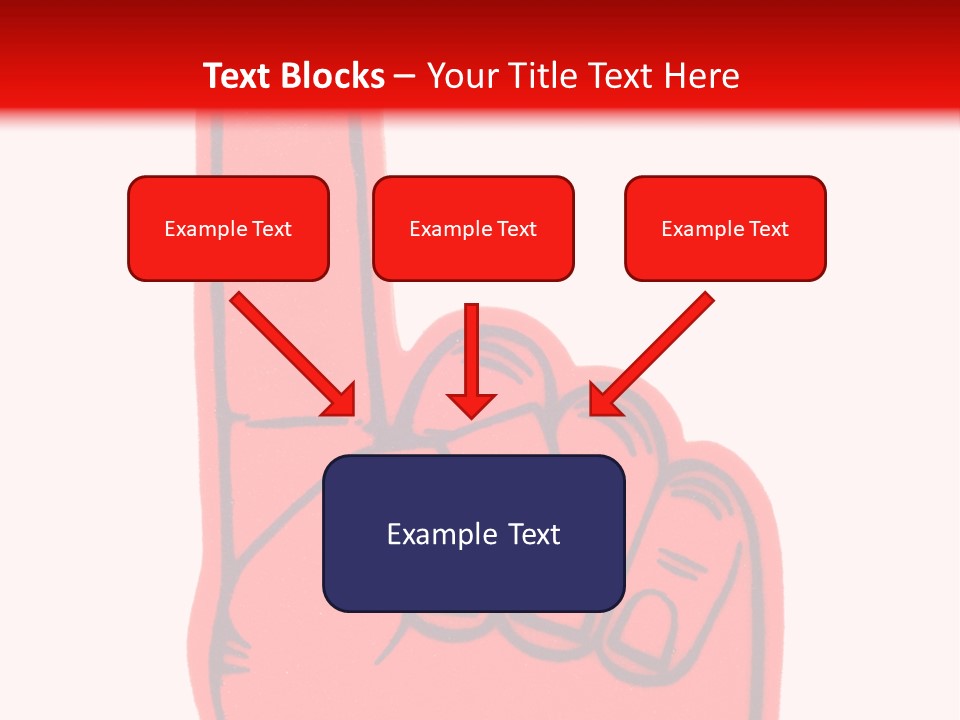 Text Blocks – Your Title Text Here

Example Text

Example Text

Example Text

Example Text